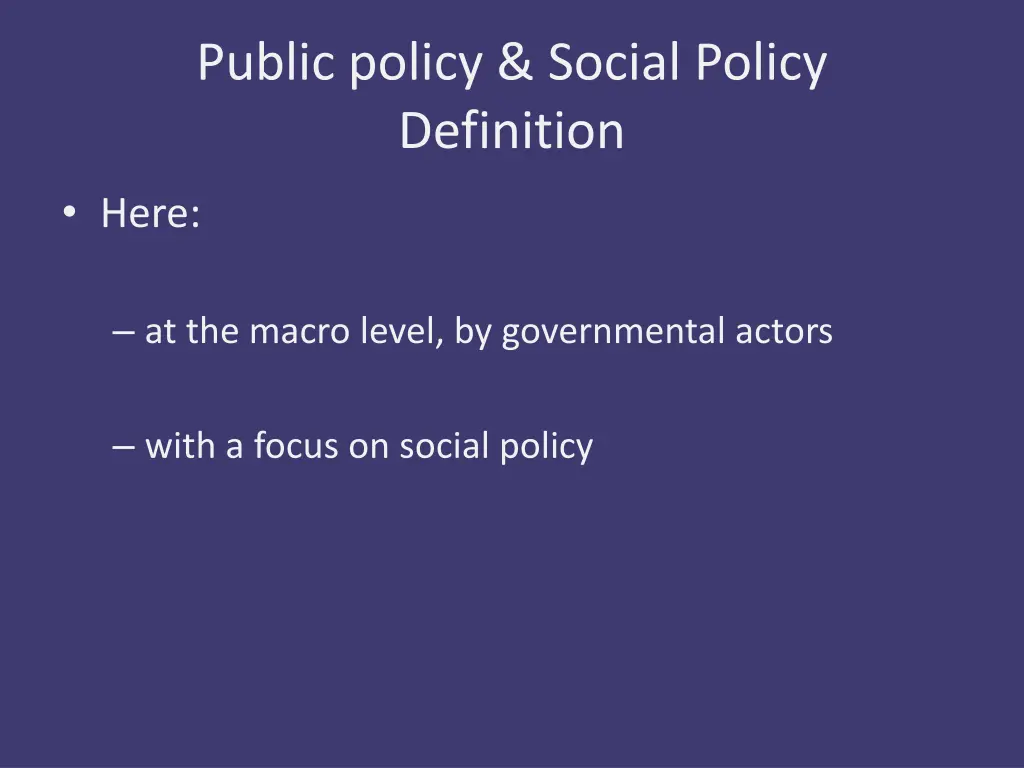 Public policy & Social Policy Definition

• Here:

– at the macro level, by governmental actors

– with a focus on social policy